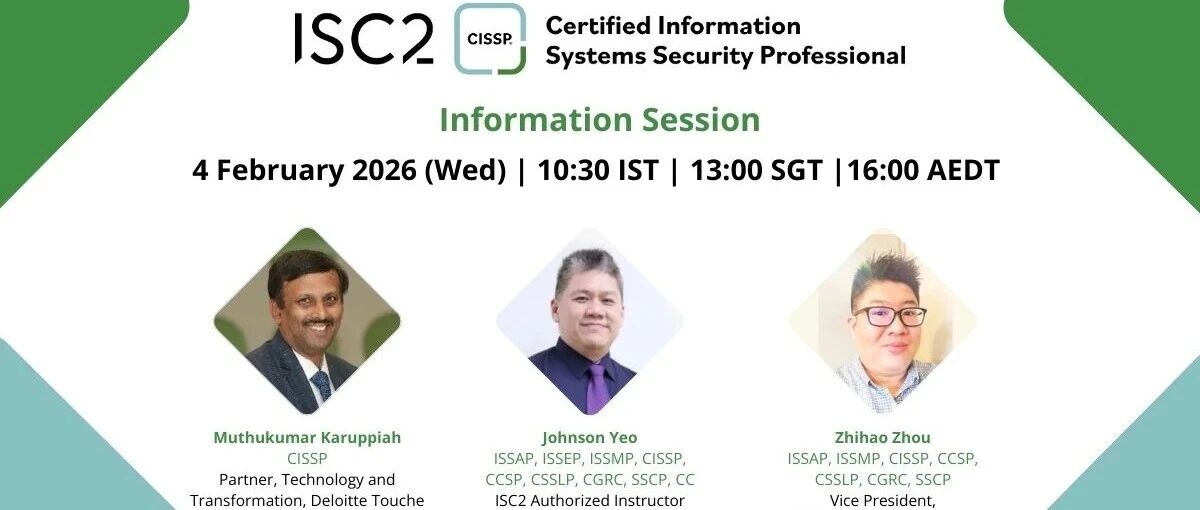 ISC2 CISSP. Certified Information Systems Security Professional

Information Session

4 February 2026 (Wed) | 10:30 IST | 13:00 SGT |16:00 AEDT

Muthukumar Karuppiah
CISSP
Partner, Technology and Transformation, Deloitte Touche

Johnson Yeo
ISSAP, ISSEP, ISSMP, CISSP, CCSP, CSSLP, CGRC, SSCP, CC
ISC2 Authorized Instructor

Zhihao Zhou
ISSAP, ISSMP, CISSP, CCSP, CSSLP, CGRC, SSCP
Vice President,